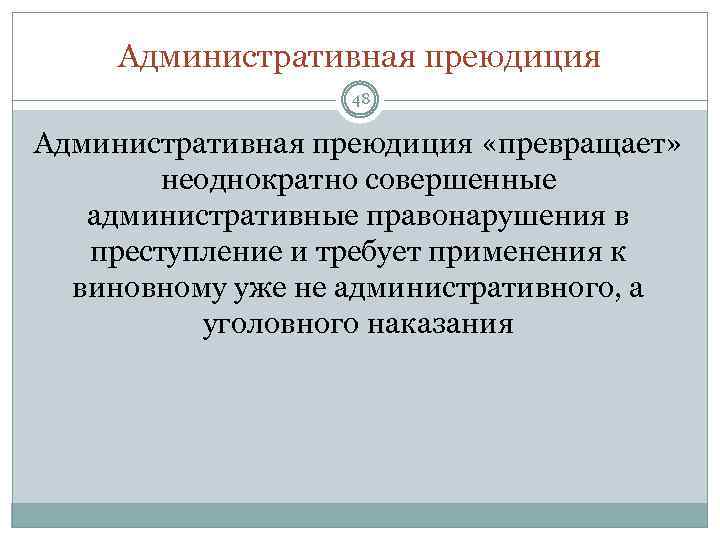 Административная преюдиция

48

Административная преюдиция «превращает» неоднократно совершенные административные правонарушения в преступление и требует применения к виновному уже не административного, а уголовного наказания